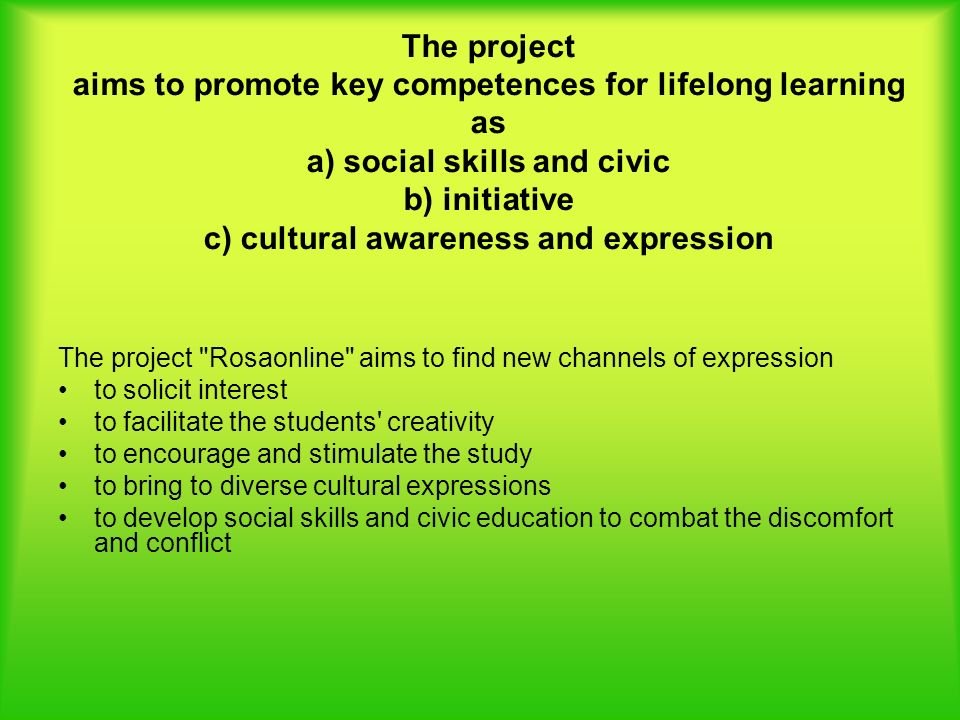 The project
aims to promote key competences for lifelong learning
as
a) social skills and civic
b) initiative
c) cultural awareness and expression

The project "Rosaonline" aims to find new channels of expression
• to solicit interest
• to facilitate the students' creativity
• to encourage and stimulate the study
• to bring to diverse cultural expressions
• to develop social skills and civic education to combat the discomfort and conflict